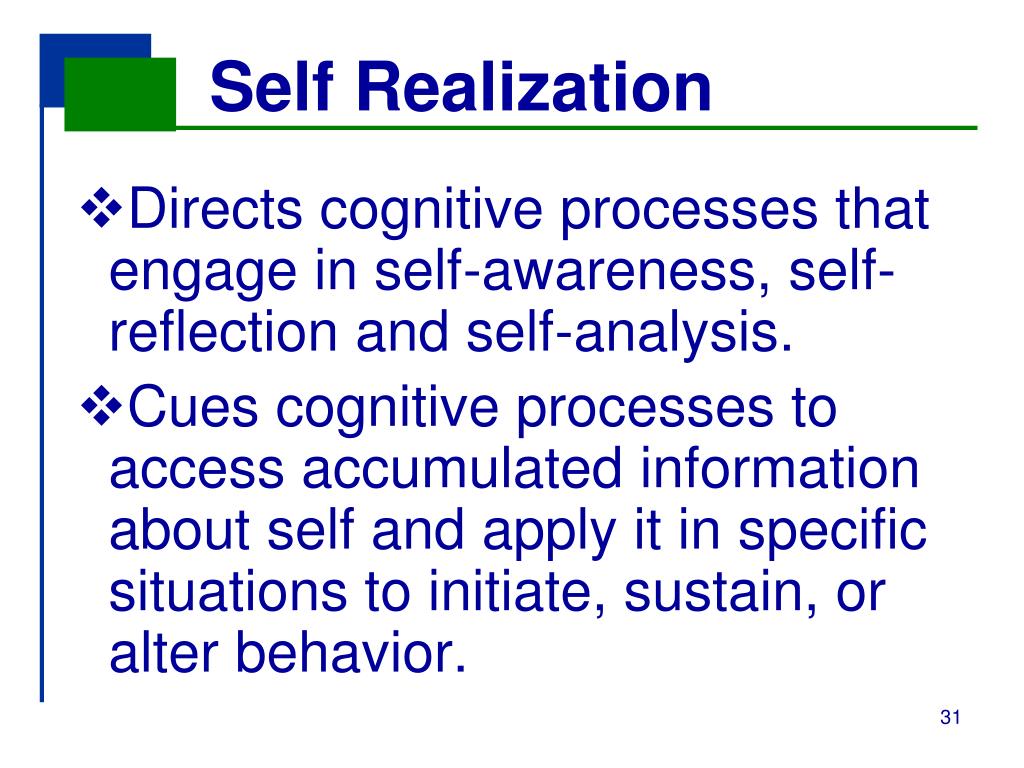 Self Realization

❖Directs cognitive processes that engage in self-awareness, self-reflection and self-analysis.

❖Cues cognitive processes to access accumulated information about self and apply it in specific situations to initiate, sustain, or alter behavior.

31